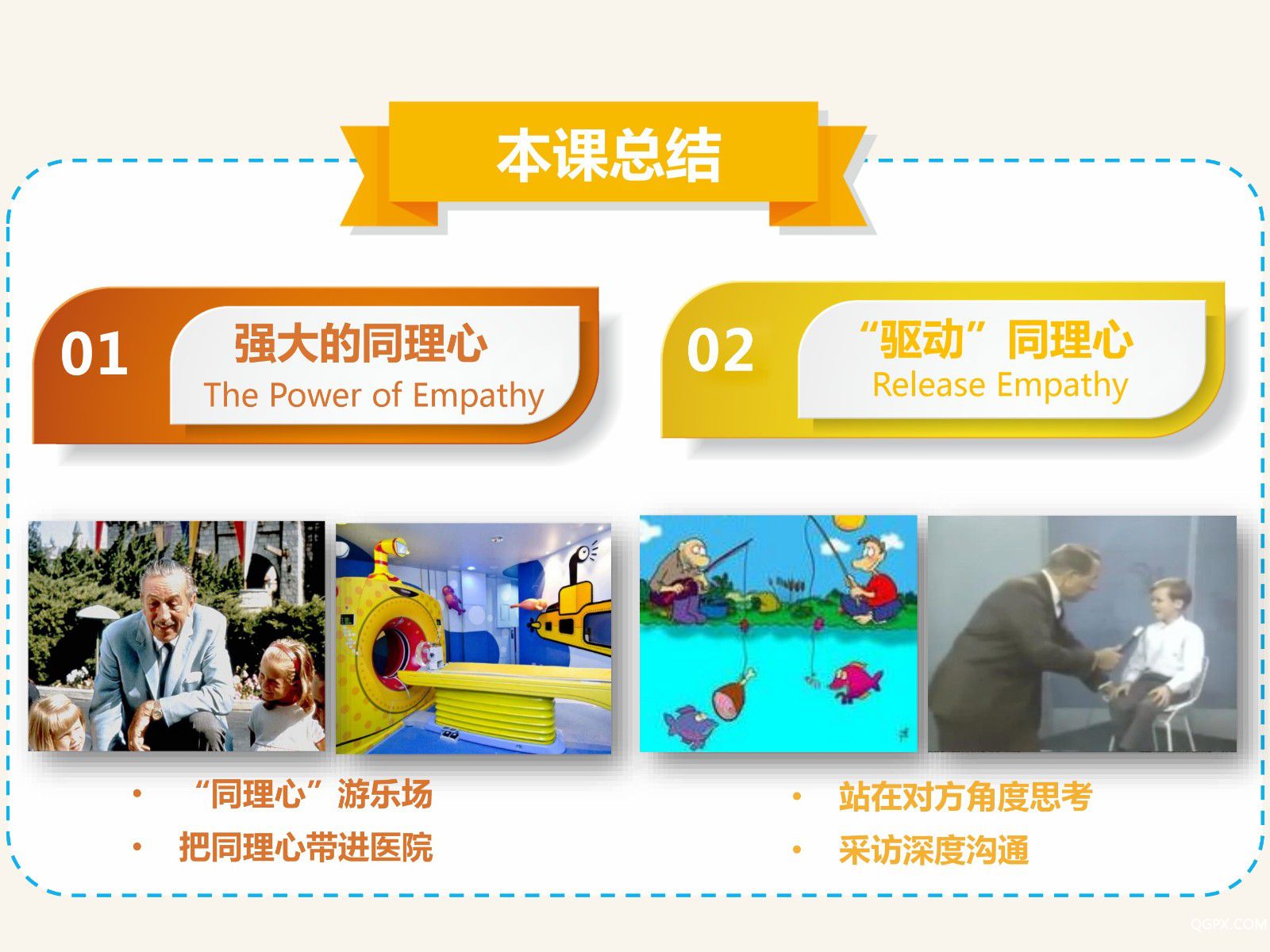 本课总结

01
强大的同理心
The Power of Empathy

02
“驱动”同理心
Release Empathy

• “同理心”游乐场
• 把同理心带进医院

• 站在对方角度思考
• 采访深度沟通

QGPX.COM